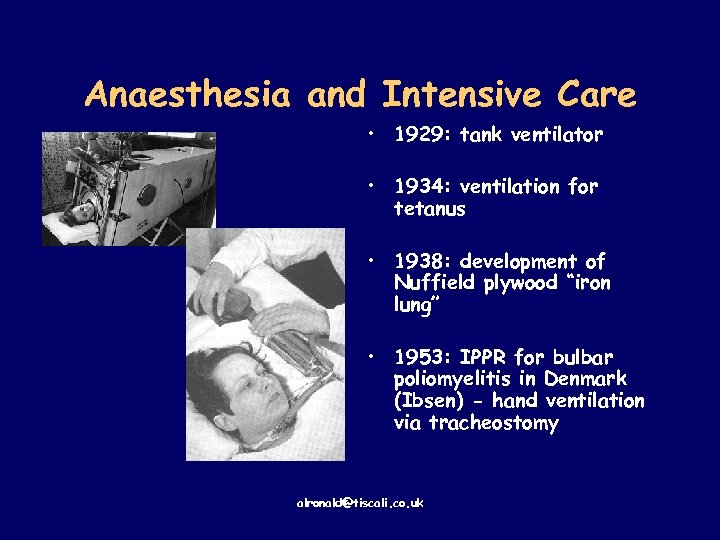 Anaesthesia and Intensive Care

• 1929: tank ventilator

• 1934: ventilation for tetanus

• 1938: development of Nuffield plywood "iron lung"

• 1953: IPPR for bulbar poliomyelitis in Denmark (Ibsen) - hand ventilation via tracheostomy

alronald@tiscali.co.uk